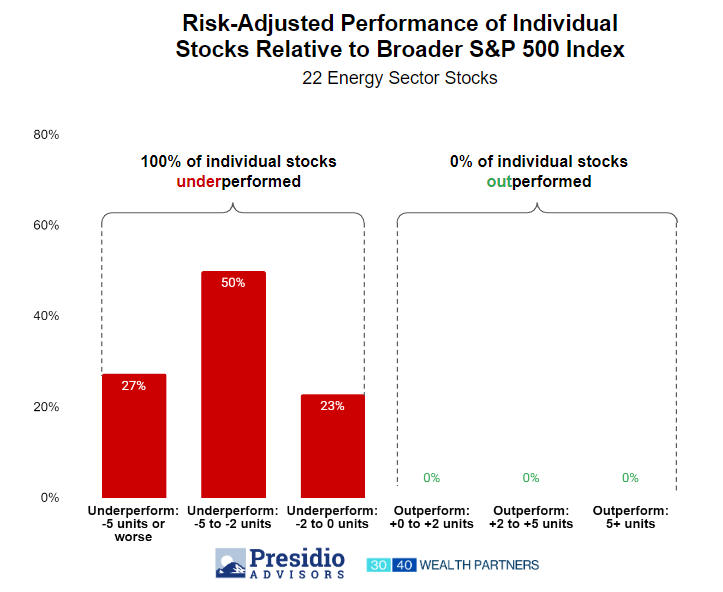 Risk-Adjusted Performance of Individual Stocks Relative to Broader S&P 500 Index

22 Energy Sector Stocks

80%

60%

40%

20%

0%

100% of individual stocks underperformed

0% of individual stocks outperformed

27%

50%

23%

0%

0%

0%

Underperform: -5 units or worse

Underperform: -5 to -2 units

Underperform: -2 to 0 units

Outperform: +0 to +2 units

Outperform: +2 to +5 units

Outperform: 5+ units

Presidio ADVISORS

30 40 WEALTH PARTNERS